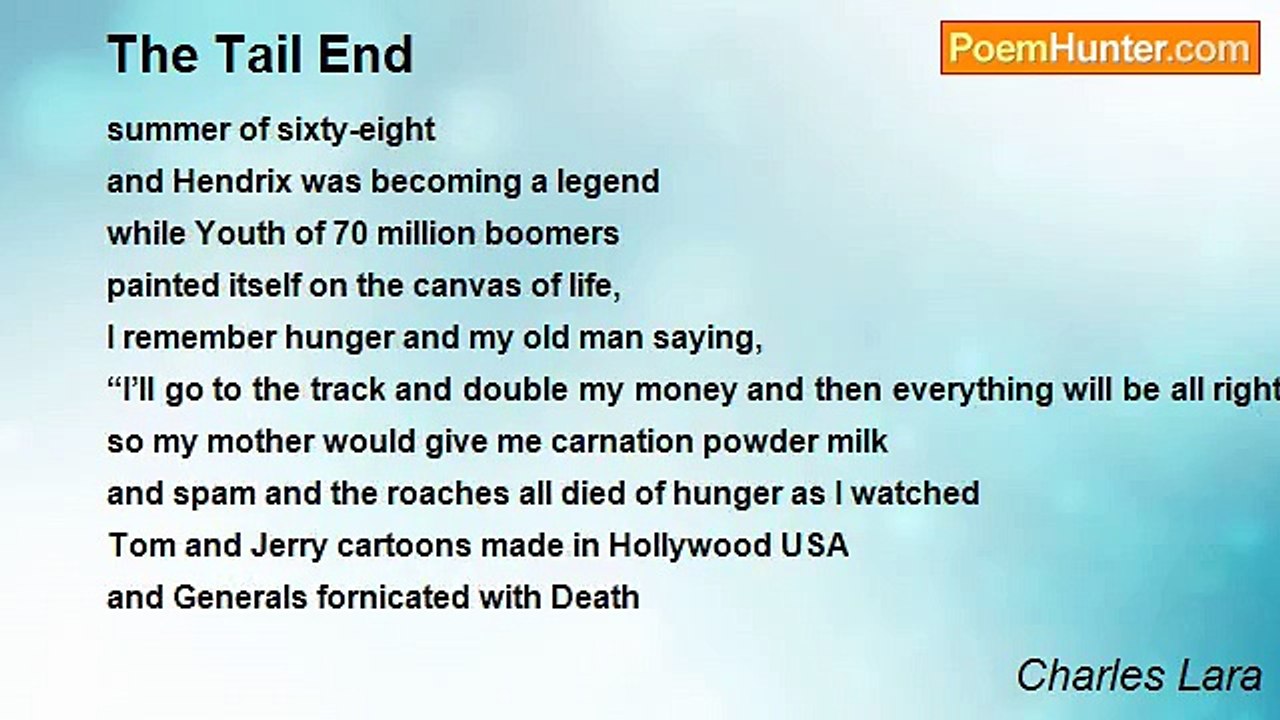 The Tail End

PoemHunter.com

summer of sixty-eight
and Hendrix was becoming a legend
while Youth of 70 million boomers
painted itself on the canvas of life,
I remember hunger and my old man saying,
“I’ll go to the track and double my money and then everything will be all right
so my mother would give me carnation powder milk
and spam and the roaches all died of hunger as I watched
Tom and Jerry cartoons made in Hollywood USA
and Generals fornicated with Death

Charles Lara